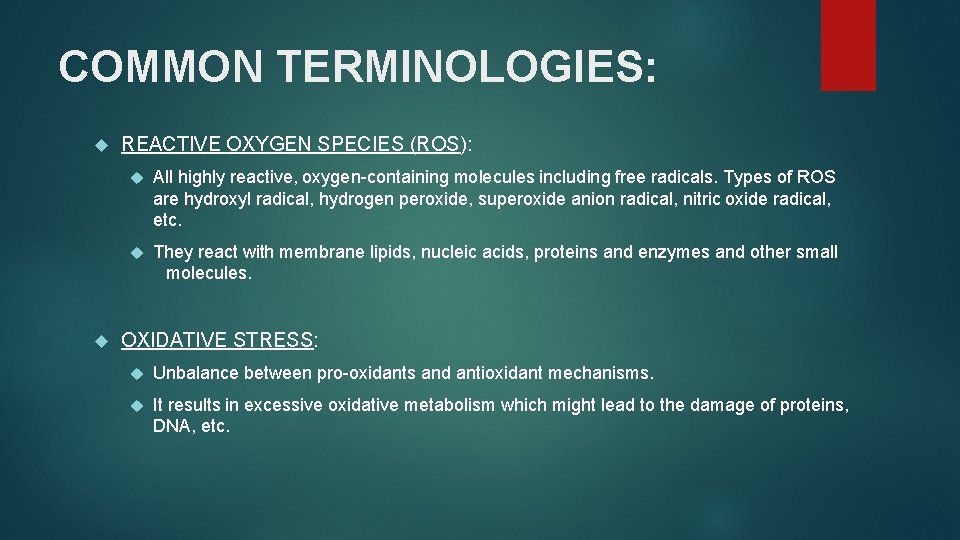 COMMON TERMINOLOGIES:

REACTIVE OXYGEN SPECIES (ROS):

All highly reactive, oxygen-containing molecules including free radicals. Types of ROS are hydroxyl radical, hydrogen peroxide, superoxide anion radical, nitric oxide radical, etc.

They react with membrane lipids, nucleic acids, proteins and enzymes and other small molecules.

OXIDATIVE STRESS:

Unbalance between pro-oxidants and antioxidant mechanisms.

It results in excessive oxidative metabolism which might lead to the damage of proteins, DNA, etc.